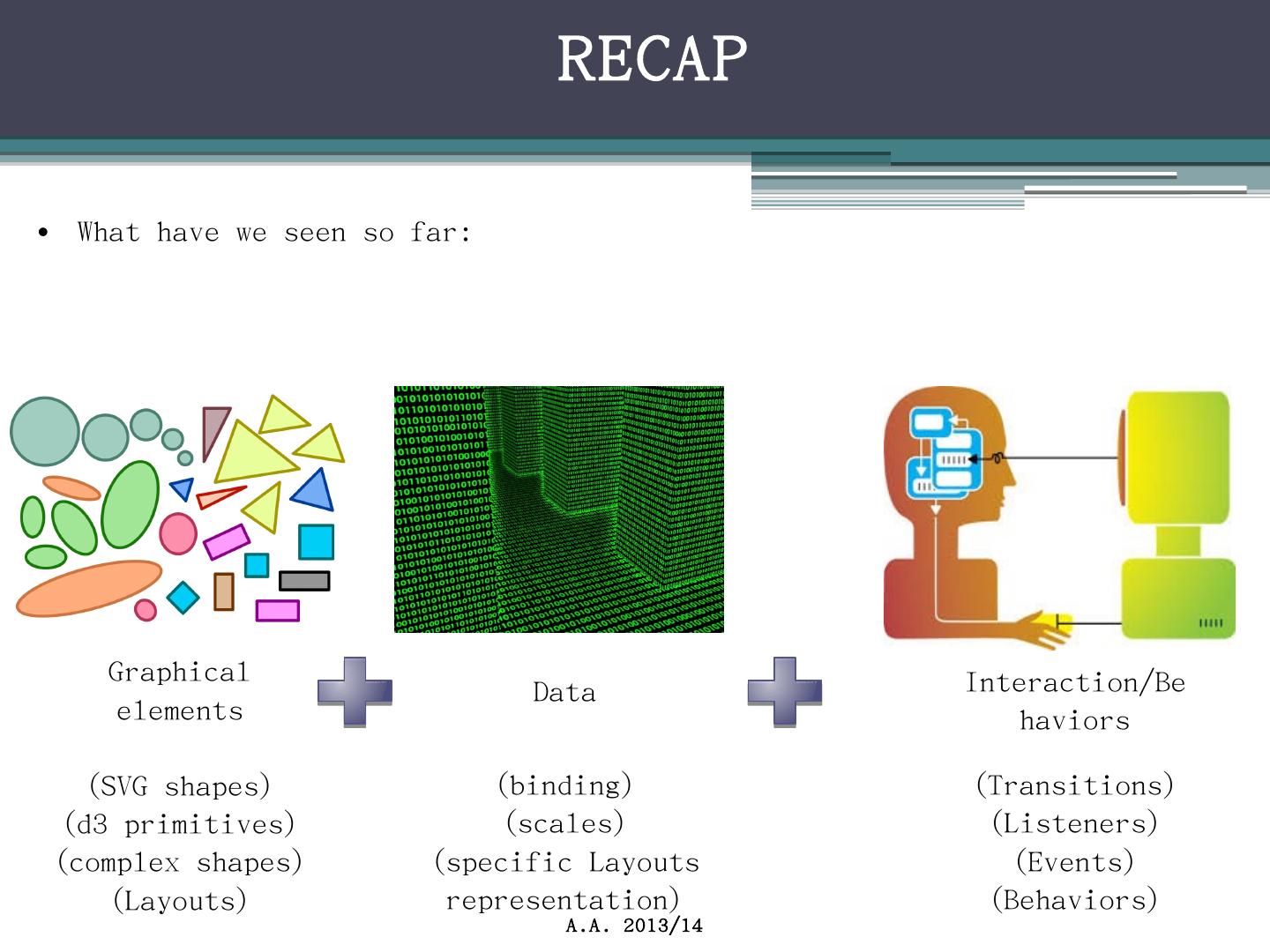 RECAP

• What have we seen so far:

Graphical elements

(SVG shapes)
(d3 primitives)
(complex shapes)
(Layouts)

Data

(binding)
(scales)
(specific Layouts representation)

Interaction/Behaviors

(Transitions)
(Listeners)
(Events)
(Behaviors)

A.A. 2013/14